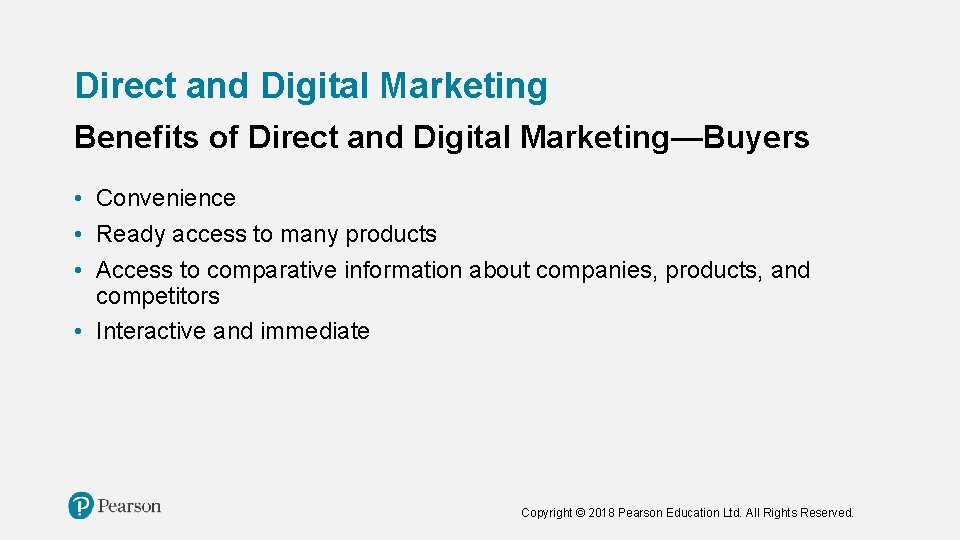 Direct and Digital Marketing

Benefits of Direct and Digital Marketing—Buyers

• Convenience
• Ready access to many products
• Access to comparative information about companies, products, and competitors
• Interactive and immediate

Pearson

Copyright © 2018 Pearson Education Ltd. All Rights Reserved.